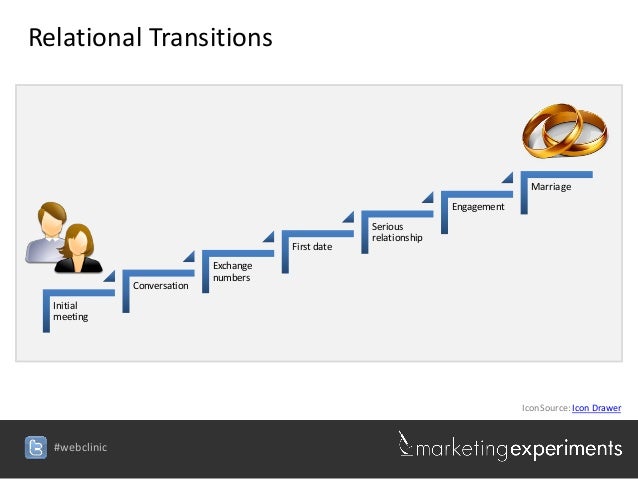 Relational Transitions

Initial meeting

Conversation

Exchange numbers

First date

Serious relationship

Engagement

Marriage

Icon Source: Icon Drawer

#webclinic

marketingexperiments